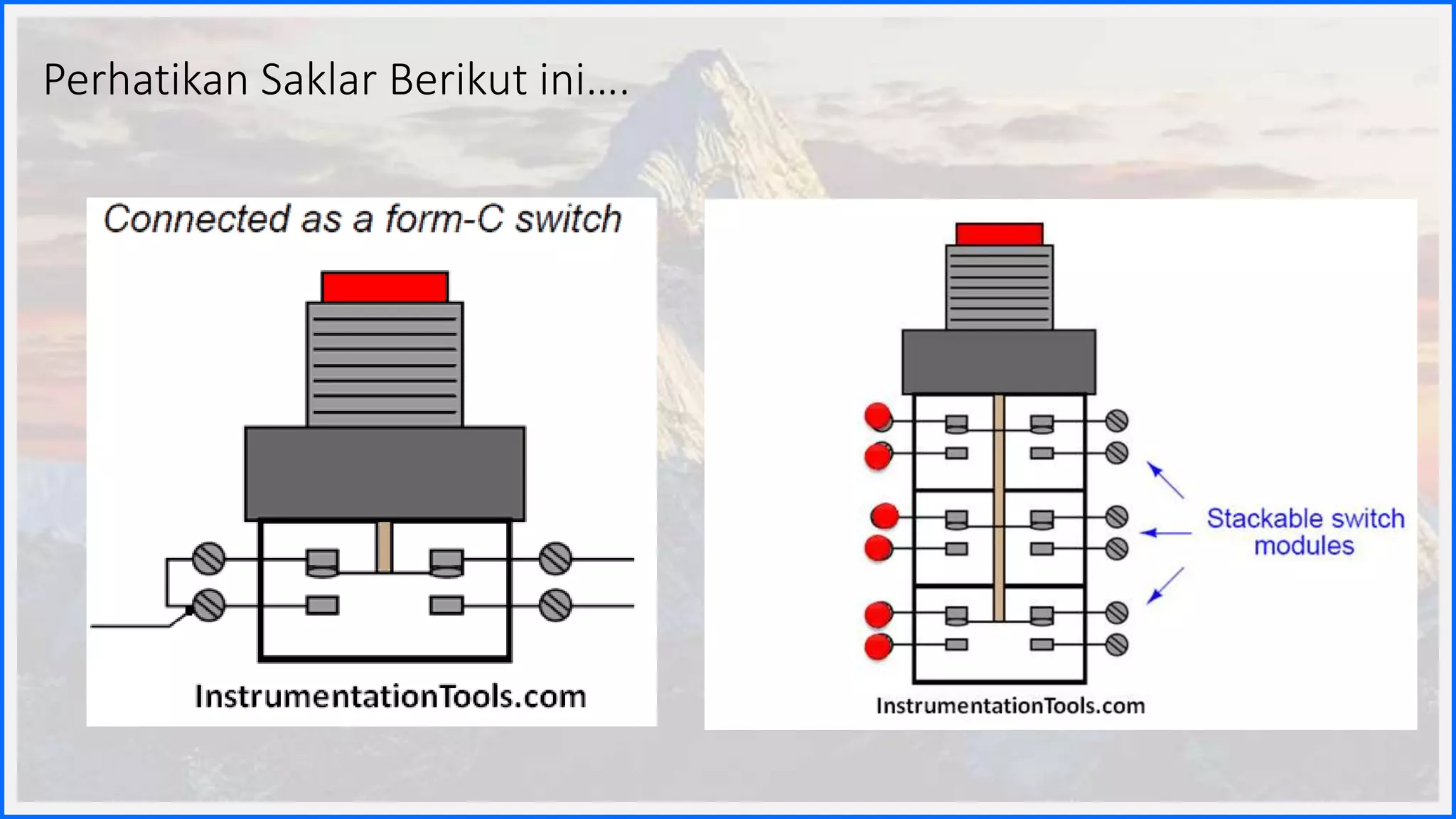 Perhatikan Saklar Berikut ini....

Connected as a form-C switch

InstrumentationTools.com

Stackable switch modules

InstrumentationTools.com